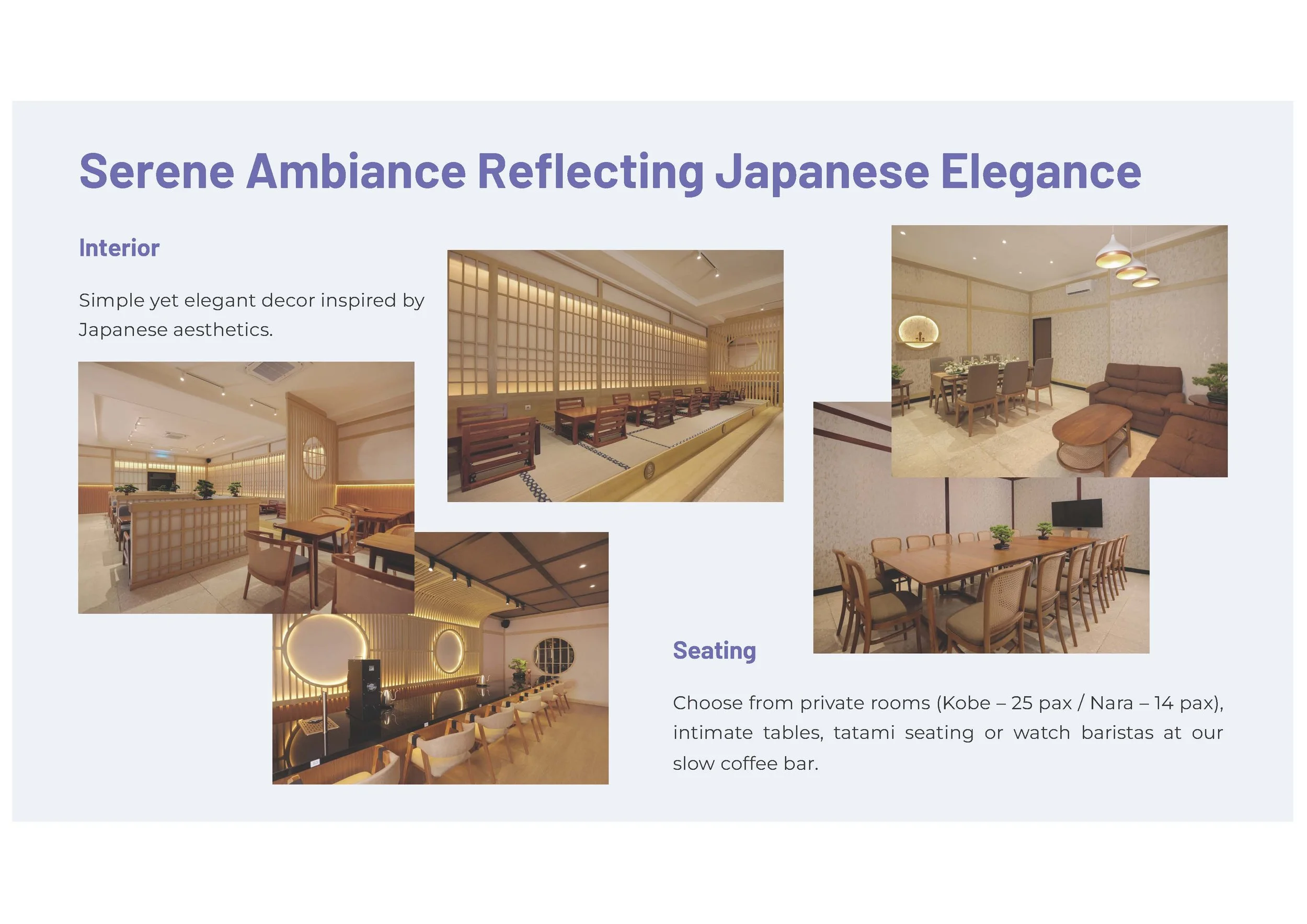 Serene Ambiance Reflecting Japanese Elegance

Interior

Simple yet elegant decor inspired by Japanese aesthetics.

Seating

Choose from private rooms (Kobe – 25 pax / Nara – 14 pax), intimate tables, tatami seating or watch baristas at our slow coffee bar.